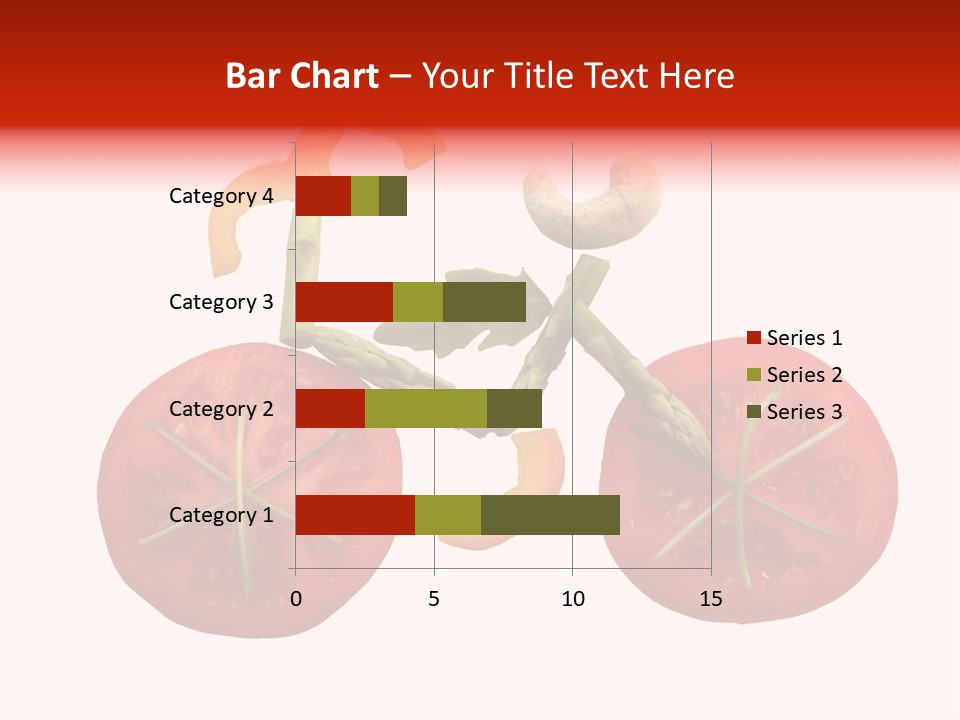 Bar Chart – Your Title Text Here

Category 4
Category 3
Category 2
Category 1

0
5
10
15

Series 1
Series 2
Series 3